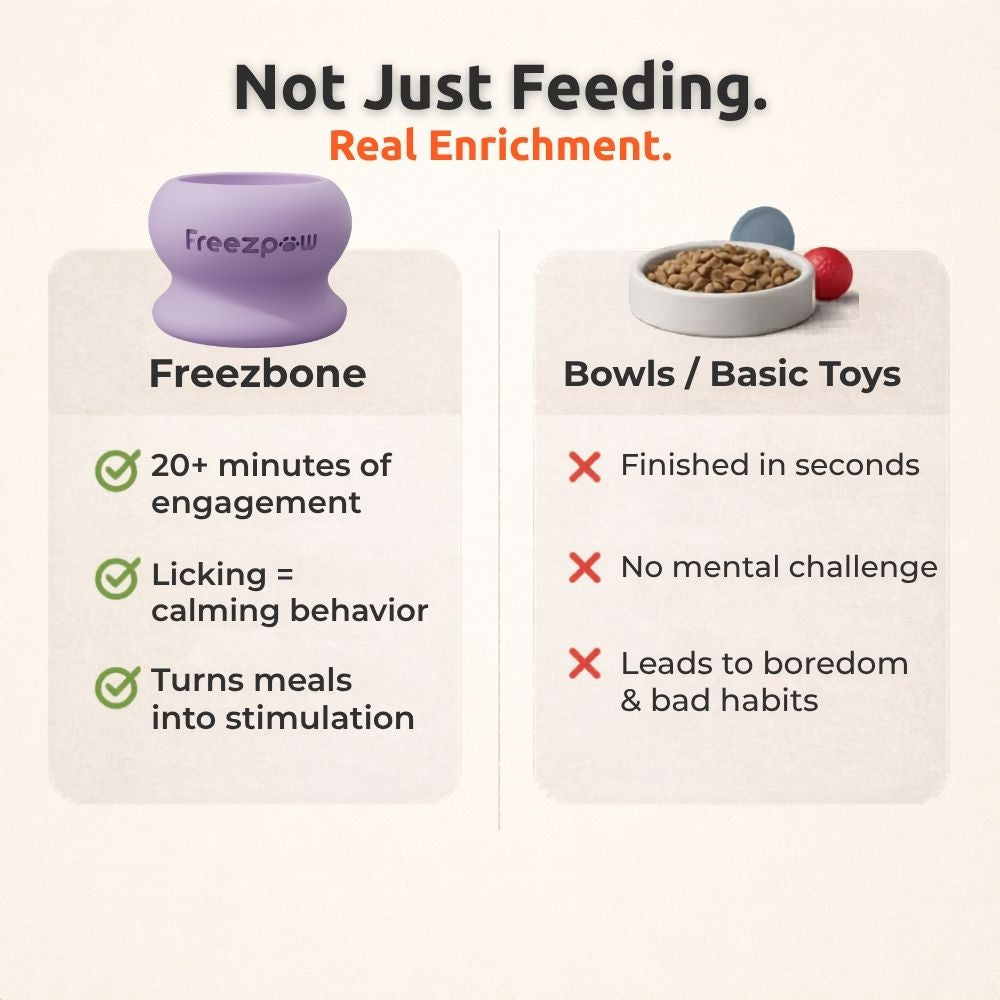 Not Just Feeding.
Real Enrichment.

Freezpaw

Freezbone

20+ minutes of engagement

Licking = calming behavior

Turns meals into stimulation

Bowls / Basic Toys

Finished in seconds

No mental challenge

Leads to boredom & bad habits